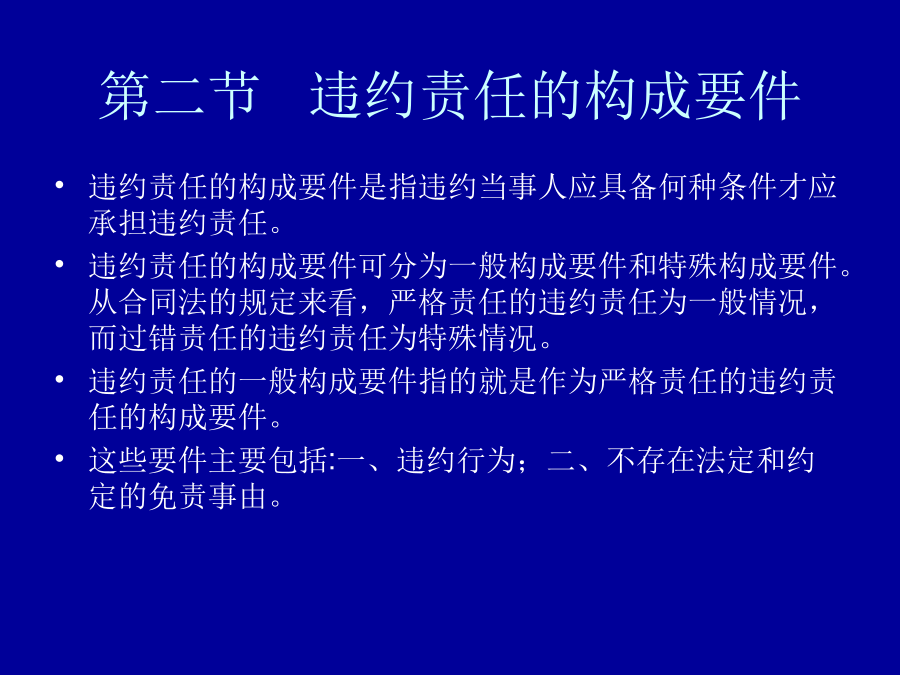 第二节　违约责任的构成要件

• 违约责任的构成要件是指违约当事人应具备何种条件才应承担违约责任。

• 违约责任的构成要件可分为一般构成要件和特殊构成要件。从合同法的规定来看，严格责任的违约责任为一般情况，而过错责任的违约责任为特殊情况。

• 违约责任的一般构成要件指的就是作为严格责任的违约责任的构成要件。

• 这些要件主要包括:一、违约行为；二、不存在法定和约定的免责事由。